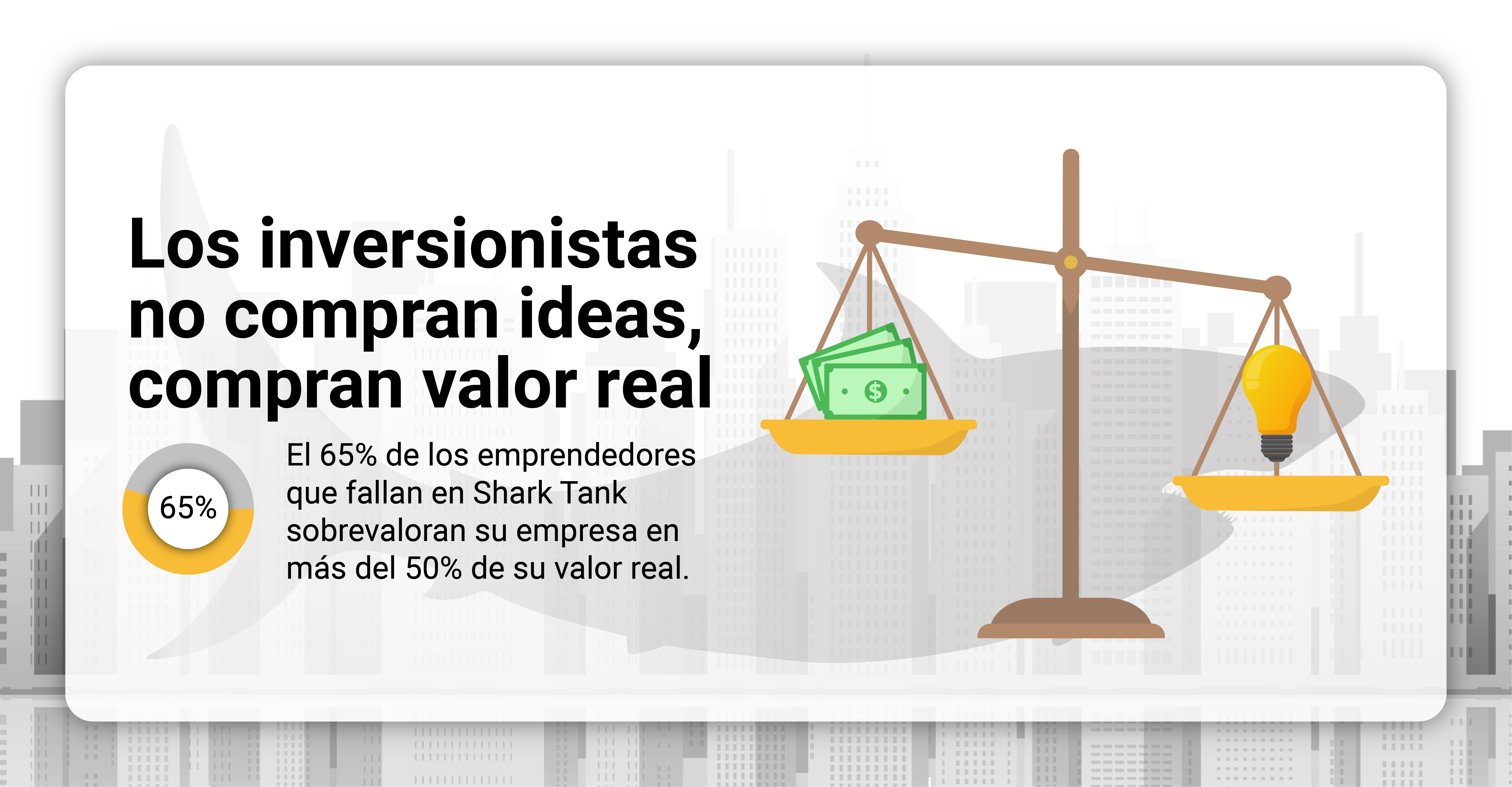 Los inversionistas no compran ideas, compran valor real

65%

El 65% de los emprendedores que fallan en Shark Tank sobrevaloran su empresa en más del 50% de su valor real.

$